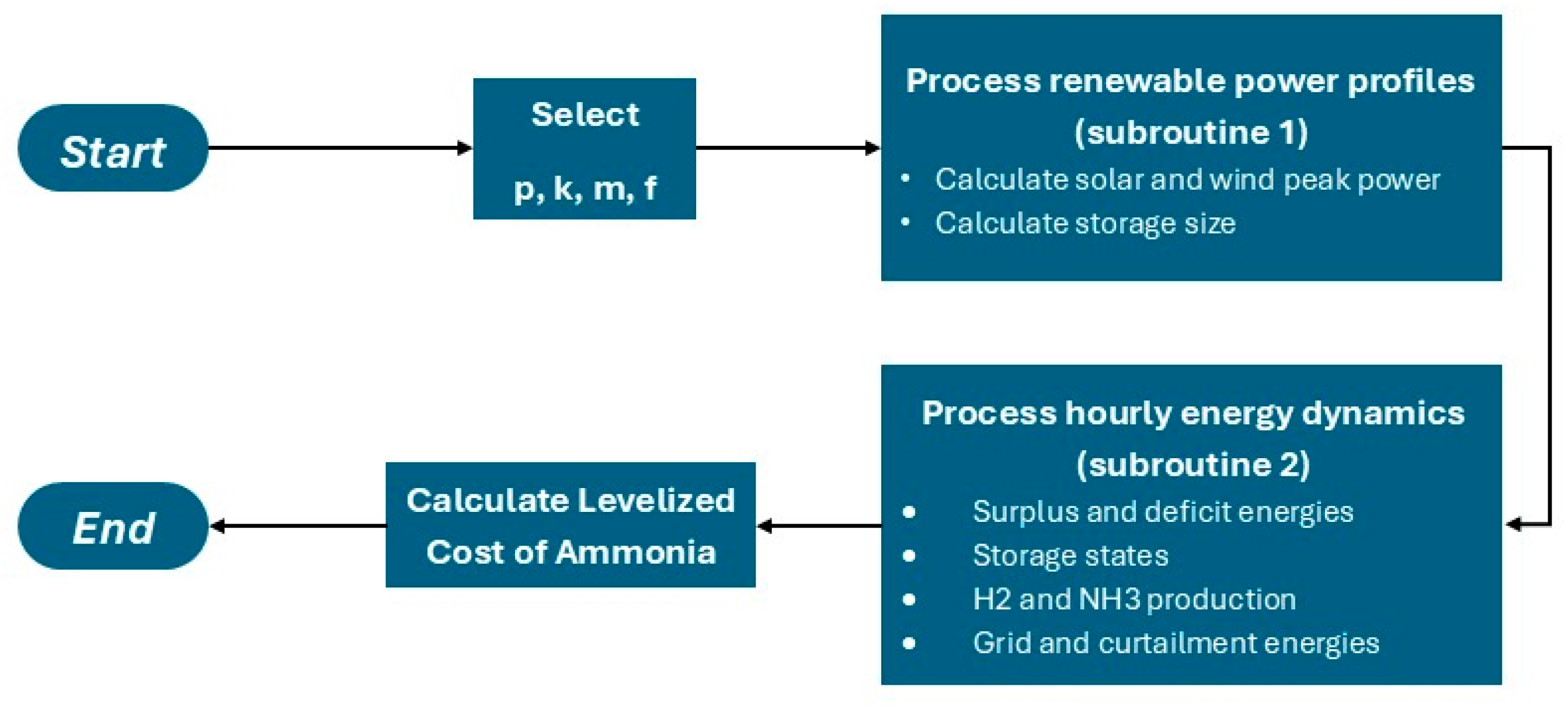 Start

Select

p, k, m, f

Process renewable power profiles (subroutine 1)

• Calculate solar and wind peak power
• Calculate storage size

Process hourly energy dynamics (subroutine 2)

• Surplus and deficit energies
• Storage states
• H2 and NH3 production
• Grid and curtailment energies

Calculate Levelized Cost of Ammonia

End